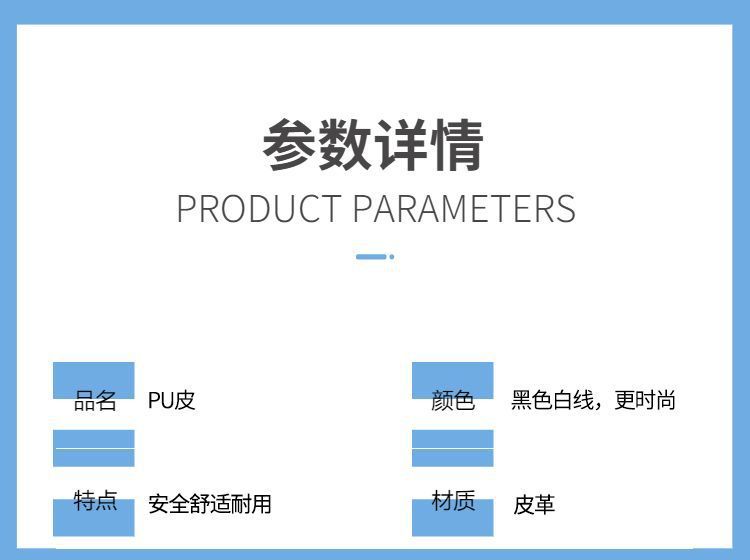 参数详情
PRODUCT PARAMETERS

品名 PU皮

颜色 黑色白线，更时尚

特点 安全舒适耐用

材质 皮革